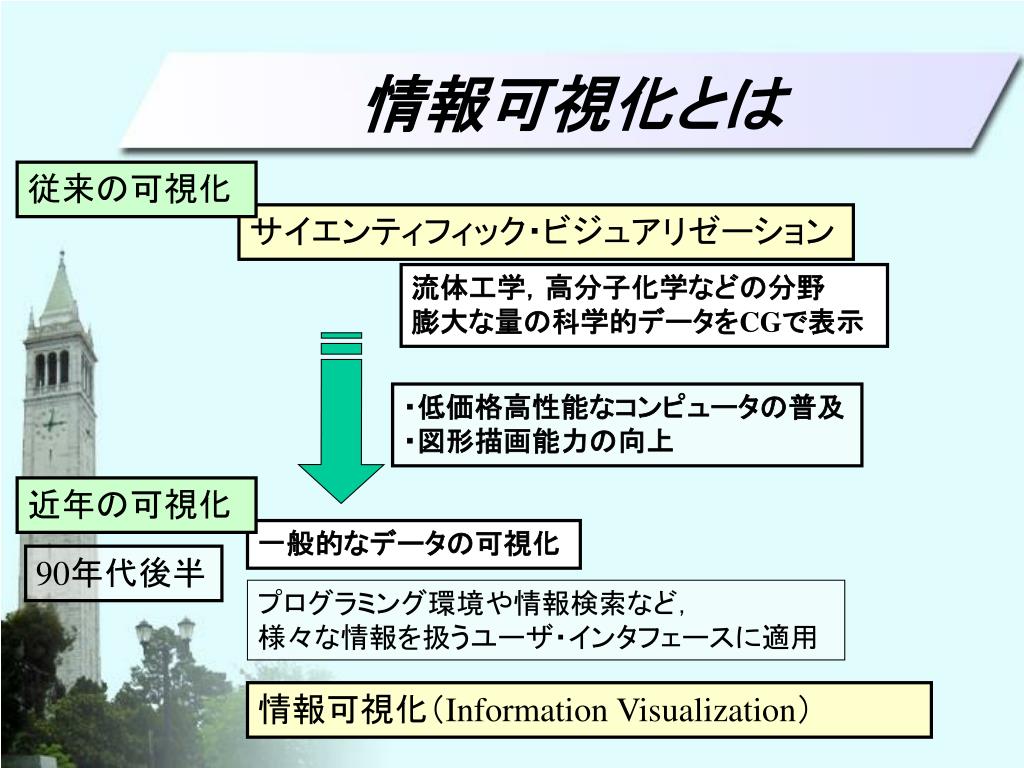 情報可視化とは

従来の可視化

サイエンティフィック･ビジュアリゼーション

流体工学，高分子化学などの分野
膨大な量の科学的データをCGで表示

･低価格高性能なコンピュータの普及
･図形描画能力の向上

近年の可視化

一般的なデータの可視化

90年代後半

プログラミング環境や情報検索など，
様々な情報を扱うユーザ･インタフェースに適用

情報可視化（Information Visualization）